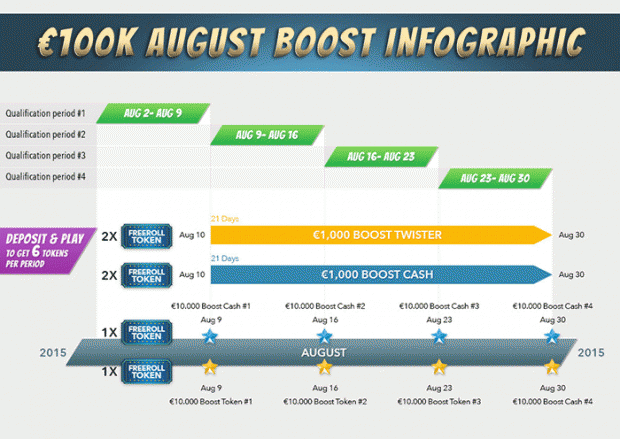 €100K AUGUST BOOST INFOGRAPHIC

Qualification period #1
AUG 2- AUG 9
Qualification period #2
AUG 9- AUG 16
Qualification period #3
AUG 16- AUG 23
Qualification period #4
AUG 23- AUG 30

DEPOSIT & PLAY TO GET 6 TOKENS PER PERIOD

2X FREEROLL TOKEN Aug 10
21 Days
€1,000 BOOST TWISTER
Aug 30

2X FREEROLL TOKEN Aug 10
21 Days
€1,000 BOOST CASH
Aug 30

€10.000 Boost Cash #1
Aug 9
€10.000 Boost Cash #2
Aug 16
€10.000 Boost Cash #3
Aug 23
€10.000 Boost Cash #4
Aug 30

1X FREEROLL TOKEN

2015
AUGUST
2015

1X FREEROLL TOKEN

Aug 9
€10.000 Boost Token #1
Aug 16
€10.000 Boost Token #2
Aug 23
€10.000 Boost Token #3
Aug 30
€10.000 Boost Cash #4